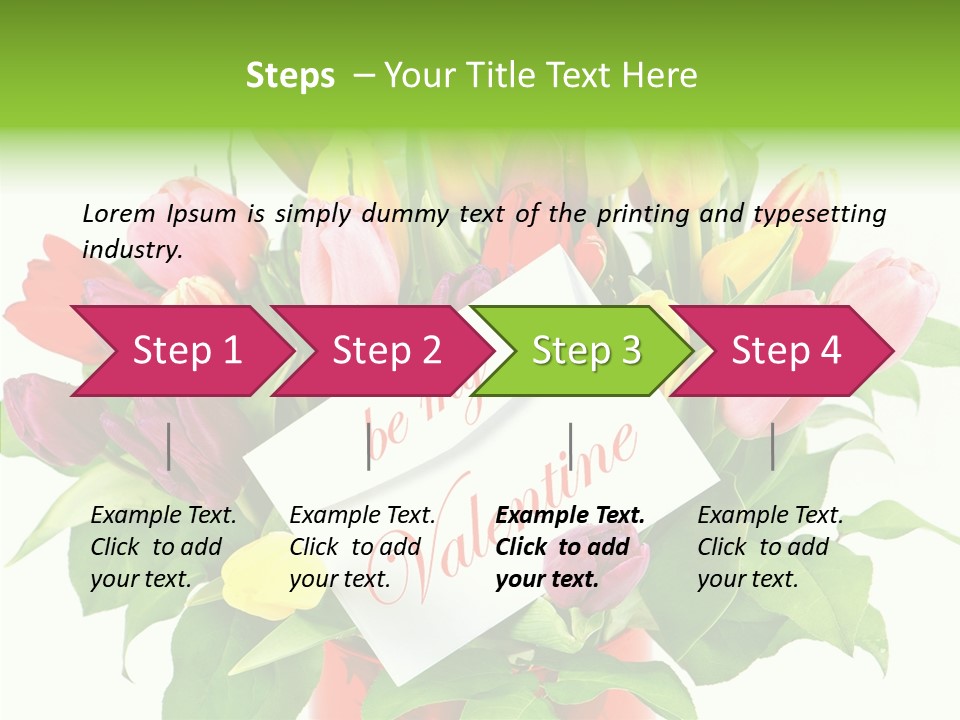 Steps – Your Title Text Here

Lorem Ipsum is simply dummy text of the printing and typesetting industry.

Step 1

Step 2

Step 3

Step 4

be my Valentine

Example Text. Click to add your text.

Example Text. Click to add your text.

Example Text. Click to add your text.

Example Text. Click to add your text.